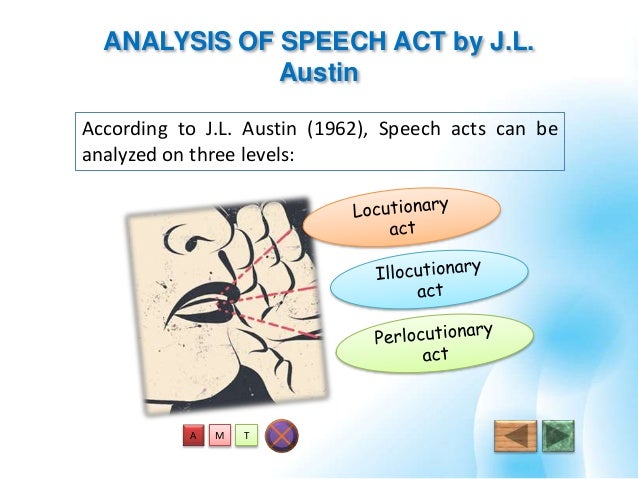 ANALYSIS OF SPEECH ACT by J.L. Austin

According to J.L. Austin (1962), Speech acts can be analyzed on three levels:

Locutionary act

Illocutionary act

Perlocutionary act

A M T